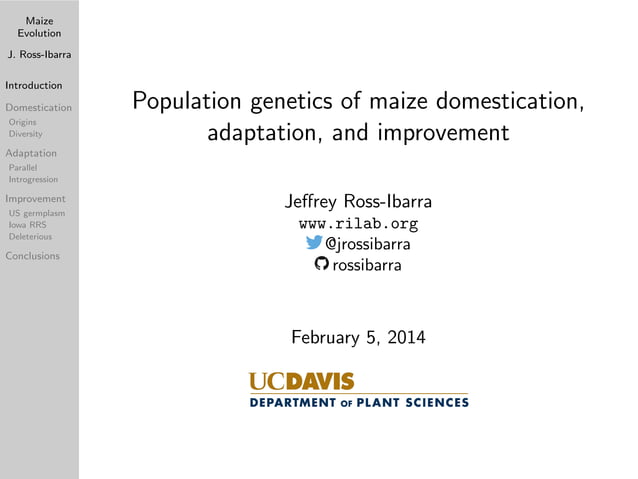 Maize Evolution

J. Ross-Ibarra

Introduction

Domestication
Origins
Diversity

Adaptation
Parallel
Introgression

Improvement
US germplasm
Iowa RRS
Deleterious

Conclusions

Population genetics of maize domestication, adaptation, and improvement

Jeffrey Ross-Ibarra
www.rilab.org
@jrossibarra
rossibarra

February 5, 2014

UCDAVIS
DEPARTMENT OF PLANT SCIENCES